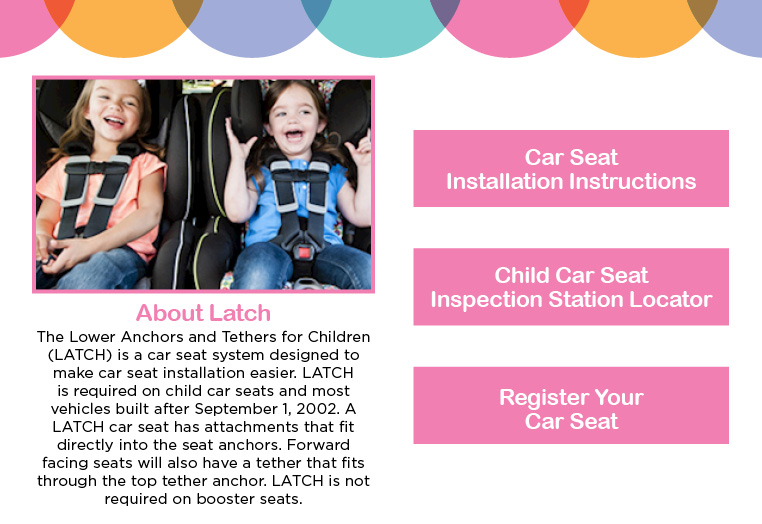 About Latch

The Lower Anchors and Tethers for Children (LATCH) is a car seat system designed to make car seat installation easier. LATCH is required on child car seats and most vehicles built after September 1, 2002. A LATCH car seat has attachments that fit directly into the seat anchors. Forward facing seats will also have a tether that fits through the top tether anchor. LATCH is not required on booster seats.

Car Seat Installation Instructions

Child Car Seat Inspection Station Locator

Register Your Car Seat